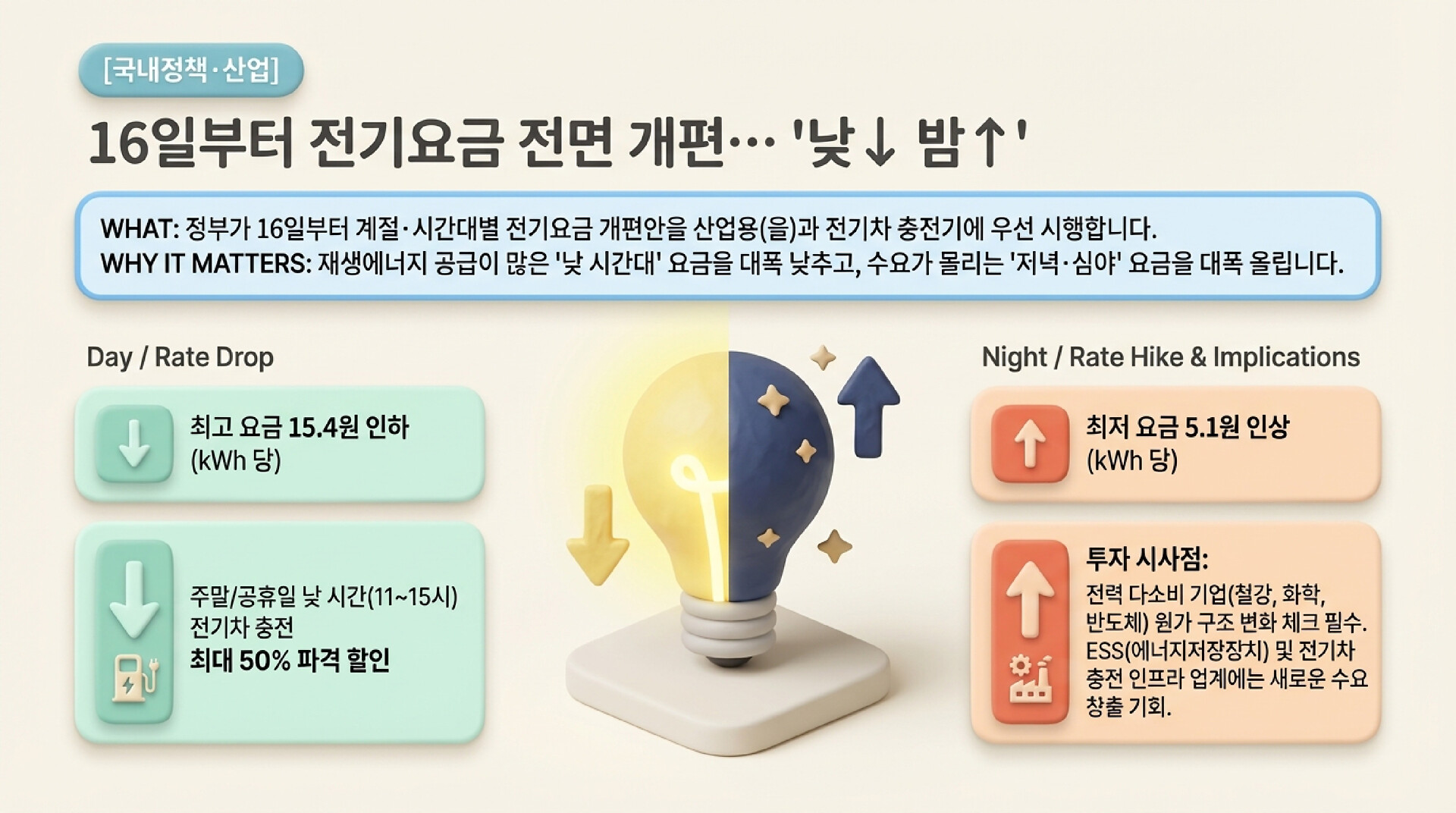 [국내정책·산업]

16일부터 전기요금 전면 개편… '낮↓ 밤↑'

WHAT: 정부가 16일부터 계절·시간대별 전기요금 개편안을 산업용(을)과 전기차 충전기에 우선 시행합니다.
WHY IT MATTERS: 재생에너지 공급이 많은 '낮 시간대' 요금을 대폭 낮추고, 수요가 몰리는 '저녁·심야' 요금을 대폭 올립니다.

Day / Rate Drop

최고 요금 15.4원 인하 (kWh 당)

주말/공휴일 낮 시간(11~15시) 전기차 충전
최대 50% 파격 할인

Night / Rate Hike & Implications

최저 요금 5.1원 인상 (kWh 당)

투자 시사점:
전력 다소비 기업(철강, 화학, 반도체) 원가 구조 변화 체크 필수. ESS(에너지저장장치) 및 전기차 충전 인프라 업계에는 새로운 수요 창출 기회.